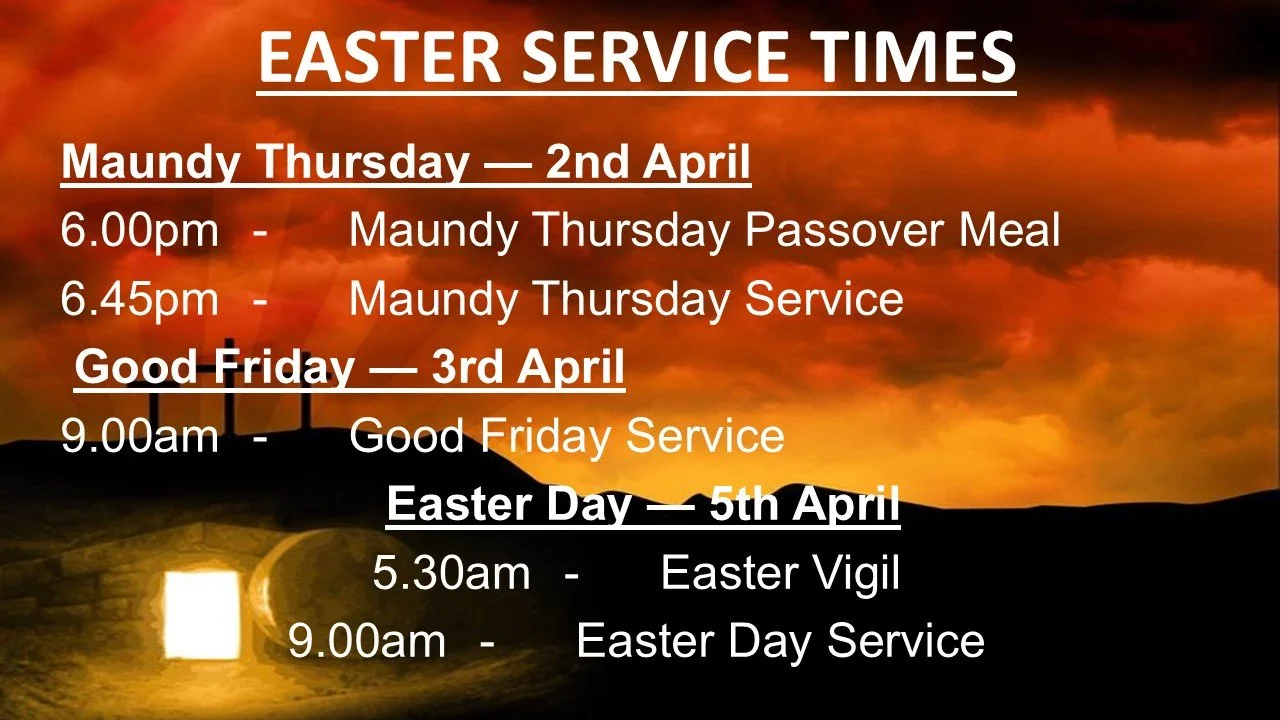 EASTER SERVICE TIMES

Maundy Thursday — 2nd April

6.00pm - Maundy Thursday Passover Meal

6.45pm - Maundy Thursday Service

Good Friday — 3rd April

9.00am - Good Friday Service

Easter Day — 5th April

5.30am - Easter Vigil

9.00am - Easter Day Service